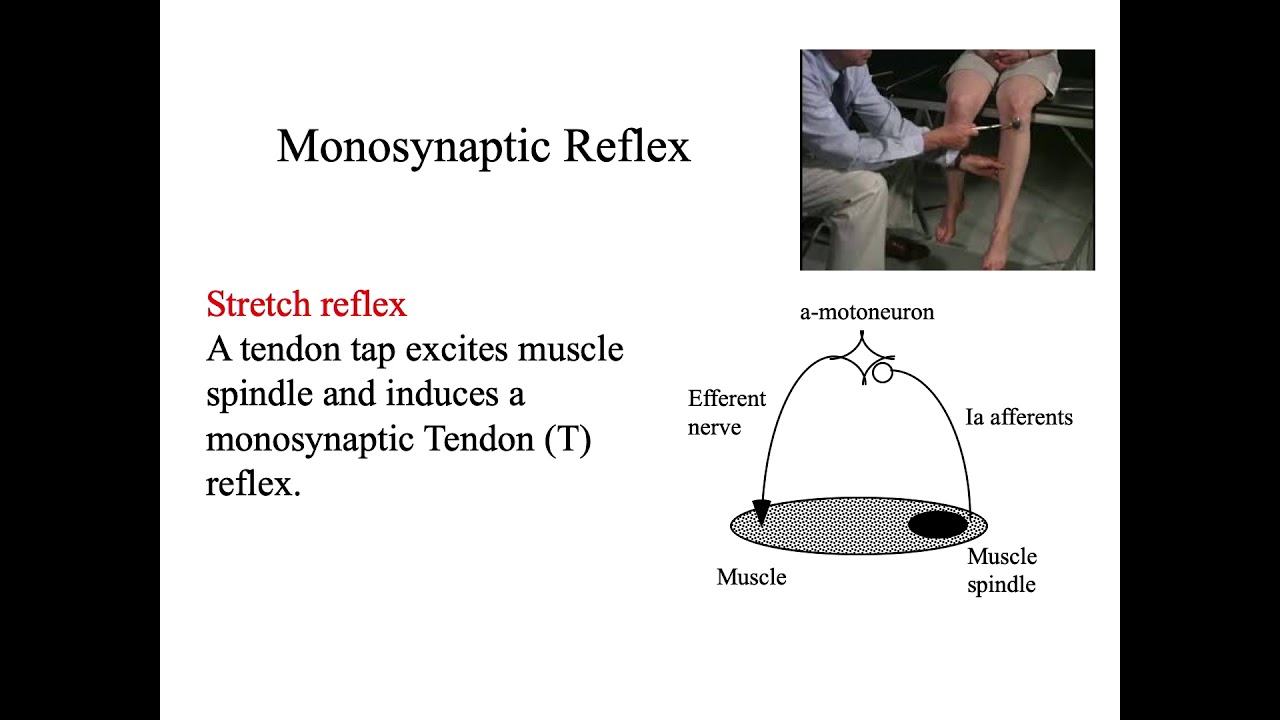 Monosynaptic Reflex

Stretch reflex
A tendon tap excites muscle spindle and induces a monosynaptic Tendon (T) reflex.

a-motoneuron

Efferent nerve

Ia afferents

Muscle

Muscle spindle